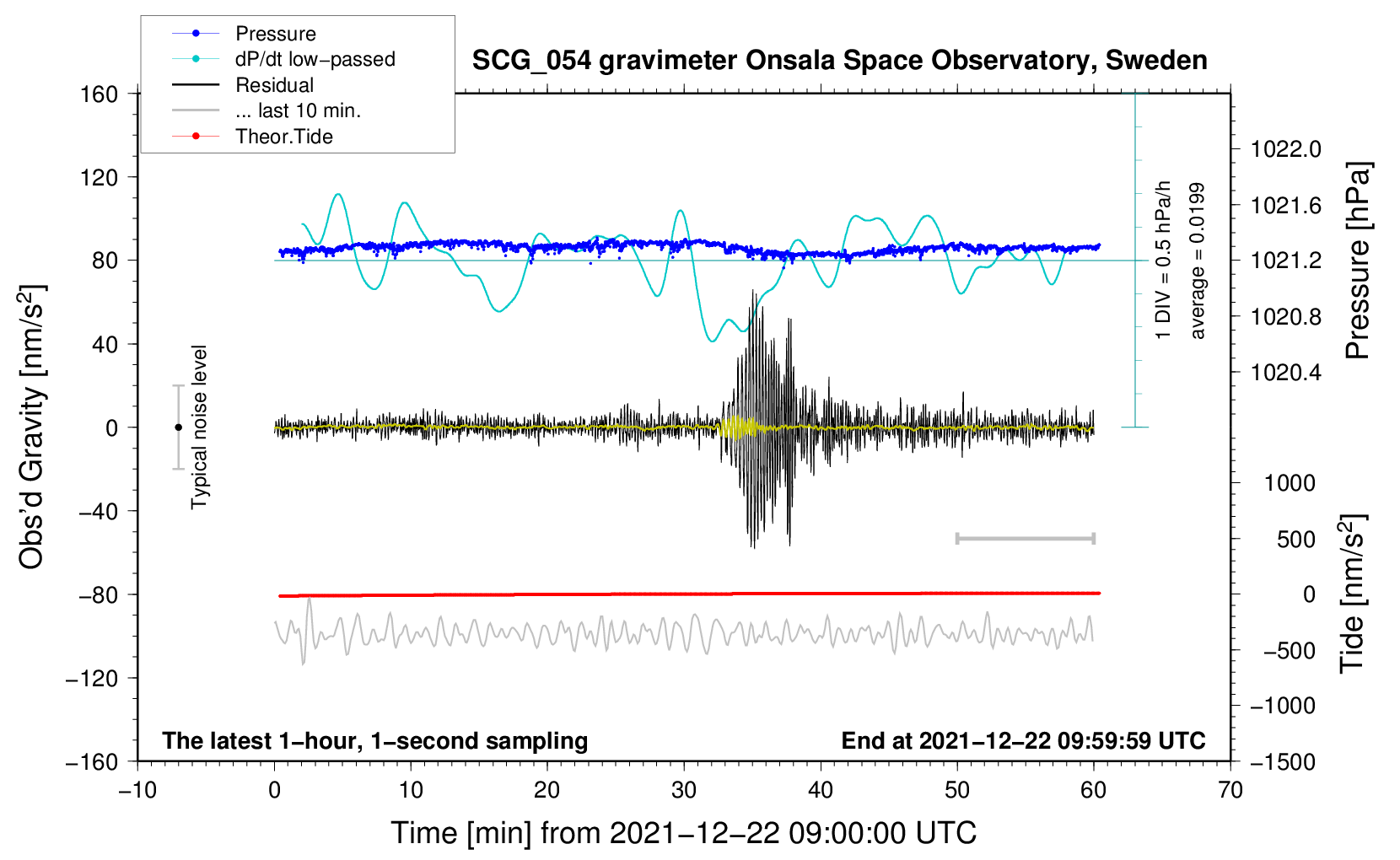 Pressure
dP/dt low−passed
Residual
... last 10 min.
Theor.Tide

SCG_054 gravimeter Onsala Space Observatory, Sweden

160
120
80
40
0
−40
−80
−120
−160

Obs'd Gravity [nm/s$^2$]

Typical noise level

1 DIV = 0.5 hPa/h
average = 0.0199

1022.0
1021.6
1021.2
1020.8
1020.4

Pressure [hPa]

1000
500
0
−500
−1000
−1500

Tide [nm/s$^2$]

The latest 1−hour, 1−second sampling
End at 2021−12−22 09:59:59 UTC

−10
0
10
20
30
40
50
60
70

Time [min] from 2021−12−22 09:00:00 UTC